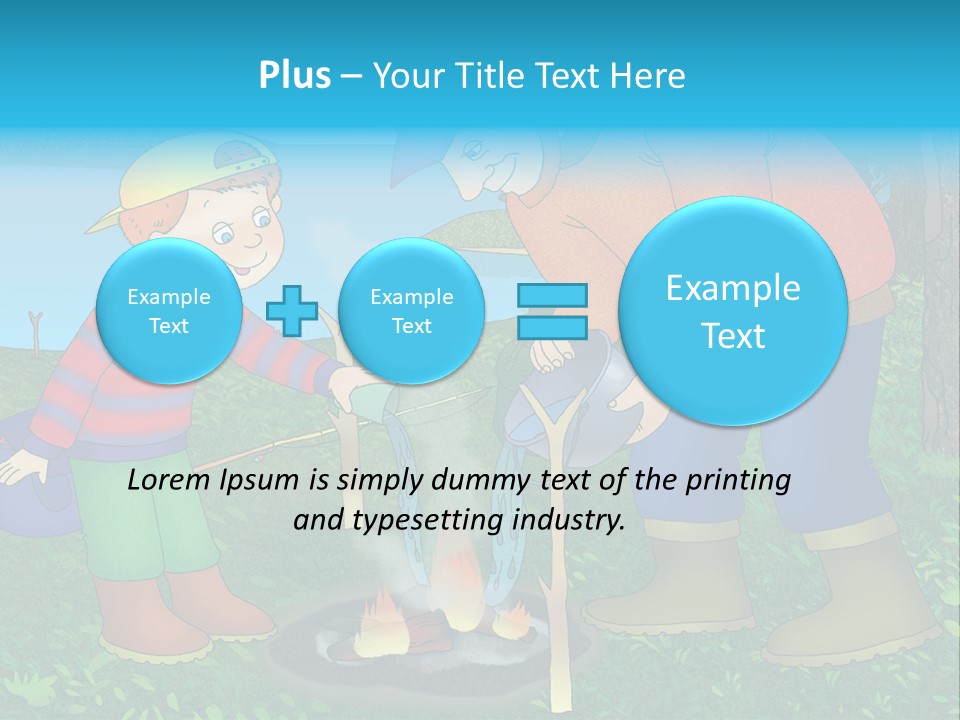 Plus – Your Title Text Here

Example Text

Example Text

Example Text

Lorem Ipsum is simply dummy text of the printing and typesetting industry.